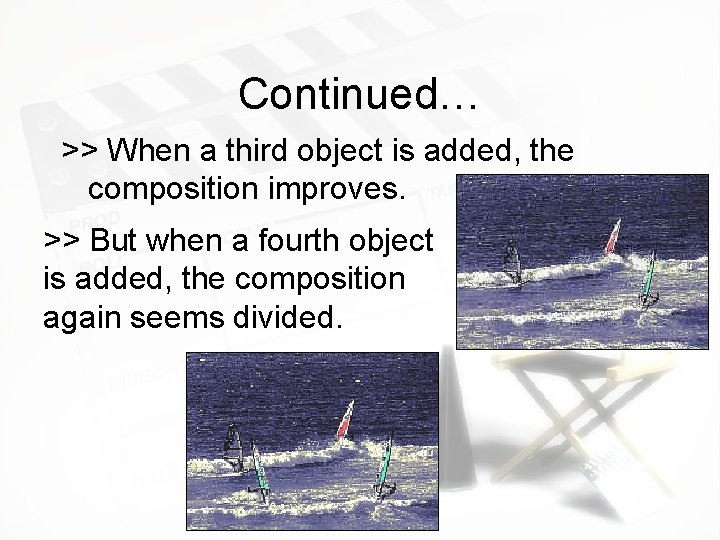 Continued…

>> When a third object is added, the composition improves.

>> But when a fourth object is added, the composition again seems divided.